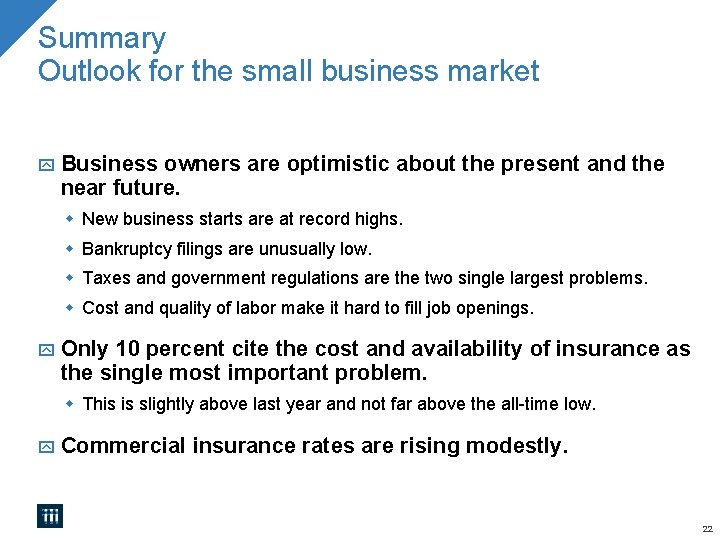 Summary
Outlook for the small business market

Business owners are optimistic about the present and the near future.

New business starts are at record highs.

Bankruptcy filings are unusually low.

Taxes and government regulations are the two single largest problems.

Cost and quality of labor make it hard to fill job openings.

Only 10 percent cite the cost and availability of insurance as the single most important problem.

This is slightly above last year and not far above the all-time low.

Commercial insurance rates are rising modestly.

iii

22